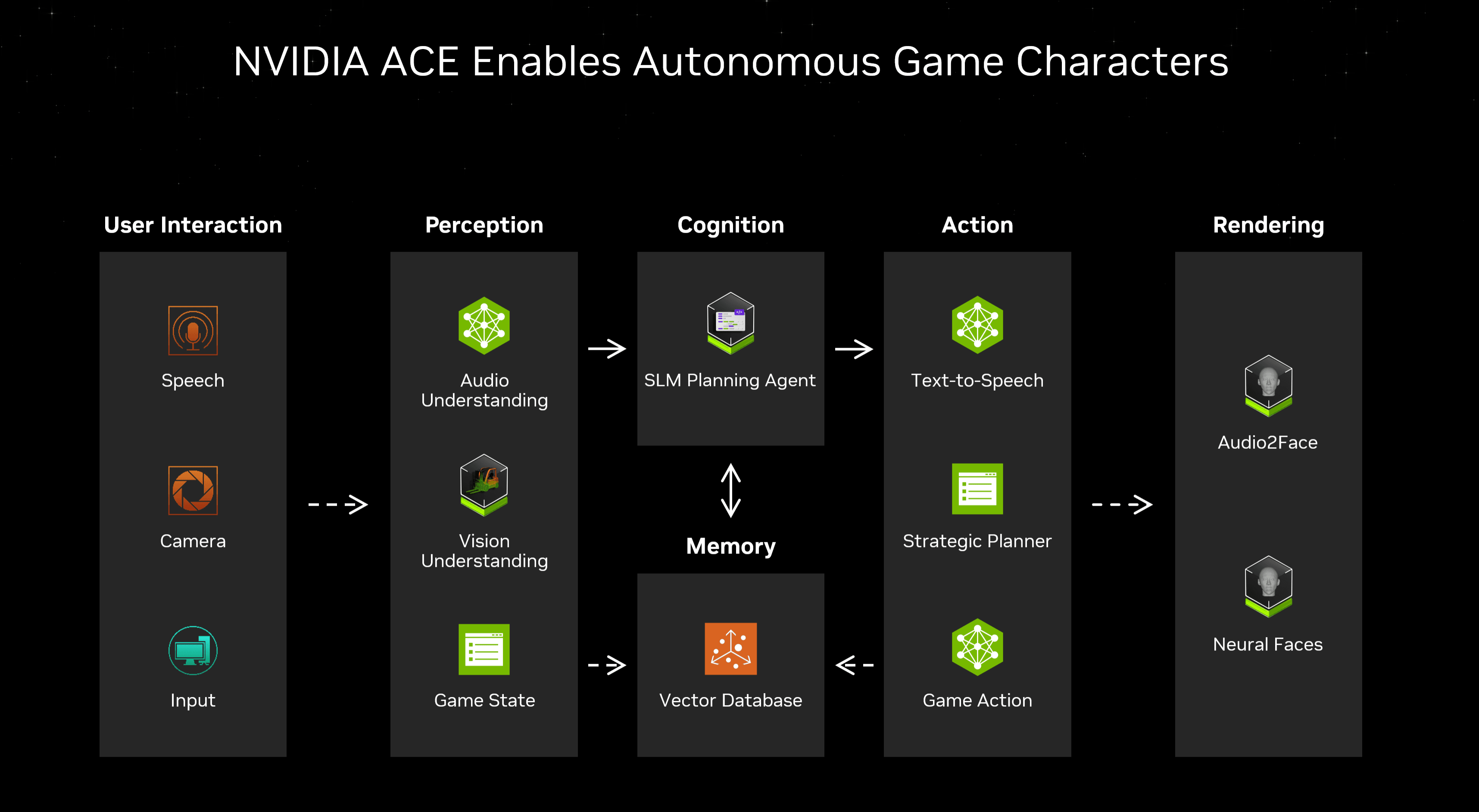 NVIDIA ACE Enables Autonomous Game Characters

User Interaction

Speech

Camera

Input

Perception

Audio Understanding

Vision Understanding

Game State

Cognition

SLM Planning Agent

Memory

Vector Database

Action

Text-to-Speech

Strategic Planner

Game Action

Rendering

Audio2Face

Neural Faces